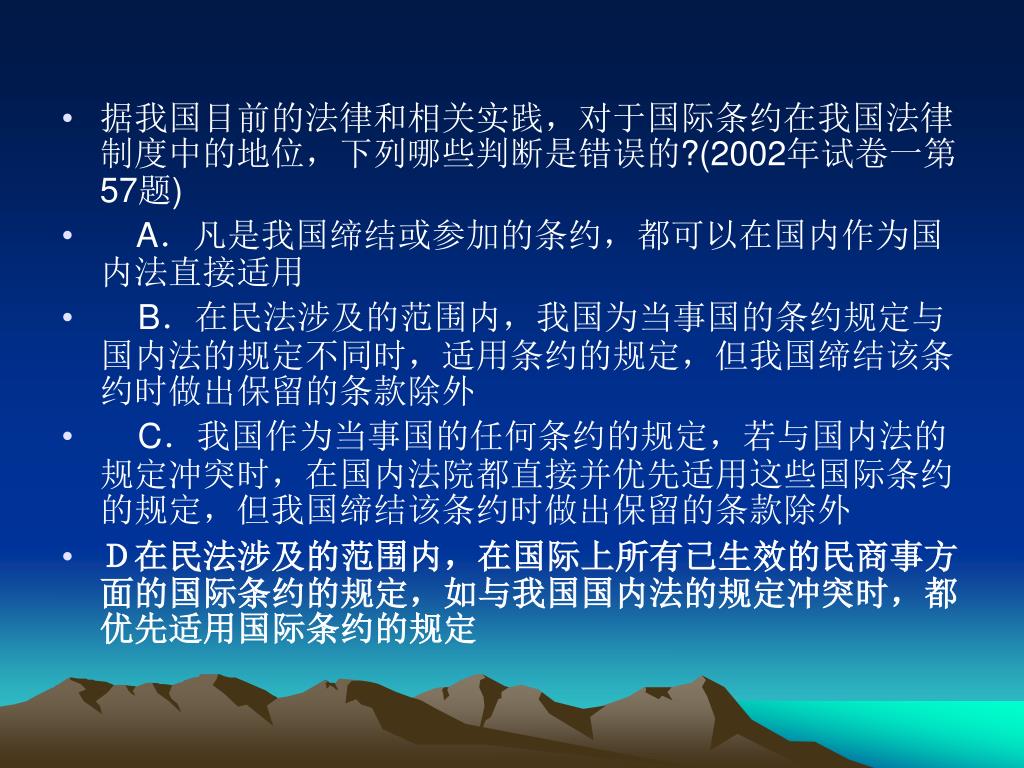 • 据我国目前的法律和相关实践，对于国际条约在我国法律制度中的地位，下列哪些判断是错误的?(2002年试卷一第57题)

• A．凡是我国缔结或参加的条约，都可以在国内作为国内法直接适用

• B．在民法涉及的范围内，我国为当事国的条约规定与国内法的规定不同时，适用条约的规定，但我国缔结该条约时做出保留的条款除外

• C．我国作为当事国的任何条约的规定，若与国内法的规定冲突时，在国内法院都直接并优先适用这些国际条约的规定，但我国缔结该条约时做出保留的条款除外

• D在民法涉及的范围内，在国际上所有已生效的民商事方面的国际条约的规定，如与我国国内法的规定冲突时，都优先适用国际条约的规定